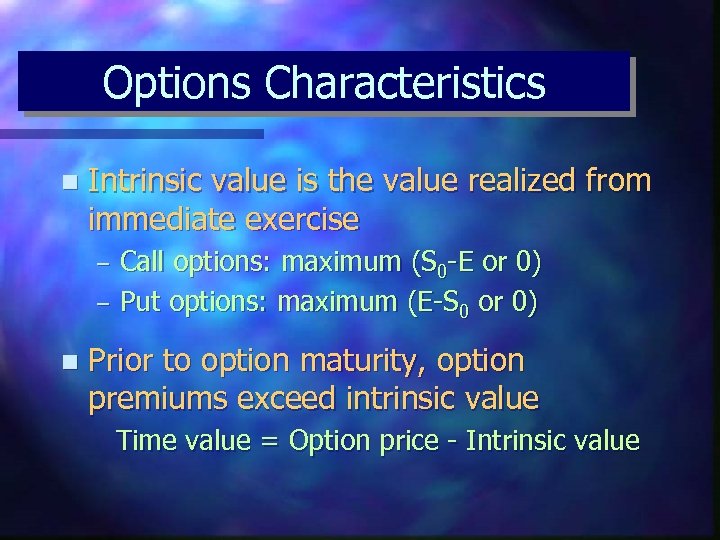 Options Characteristics

Intrinsic value is the value realized from immediate exercise

– Call options: maximum ($S_0$-E or 0)

– Put options: maximum (E-$S_0$ or 0)

Prior to option maturity, option premiums exceed intrinsic value

Time value = Option price - Intrinsic value